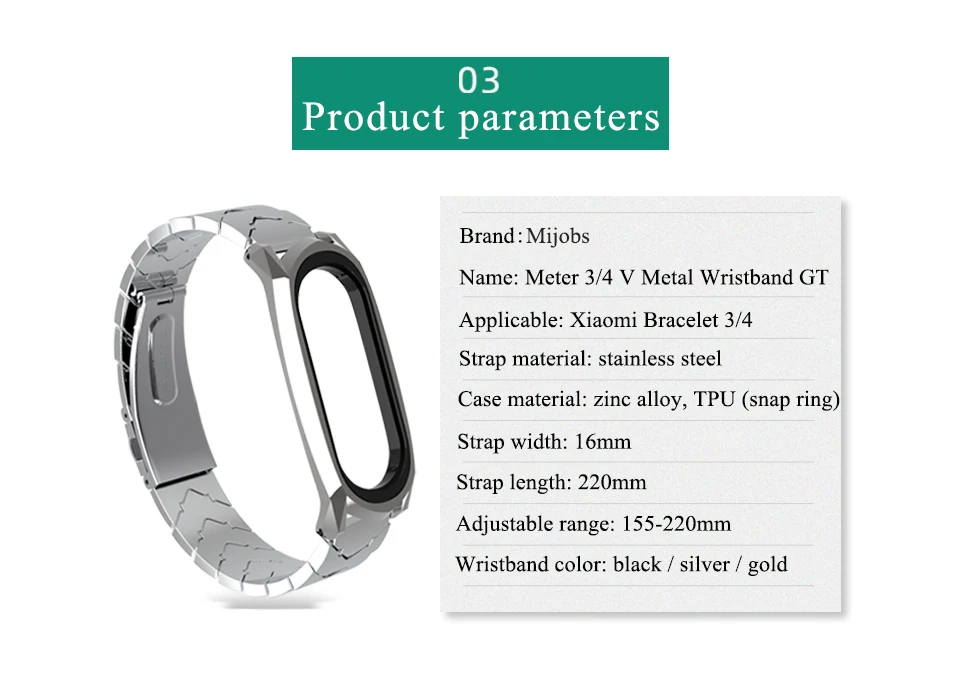 03
Product parameters

Brand: Mijobs

Name: Meter 3/4 V Metal Wristband GT

Applicable: Xiaomi Bracelet 3/4

Strap material: stainless steel

Case material: zinc alloy, TPU (snap ring)

Strap width: 16mm

Strap length: 220mm

Adjustable range: 155-220mm

Wristband color: black / silver / gold